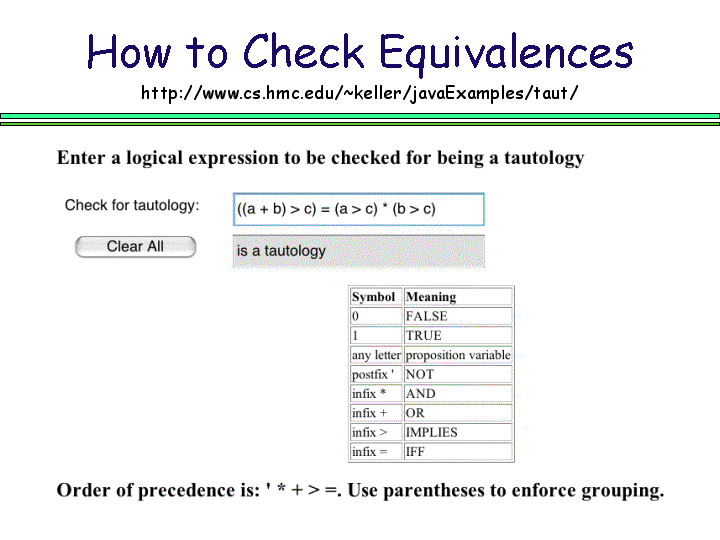 How to Check Equivalences
http://www.cs.hmc.edu/~keller/javaExamples/taut/

Enter a logical expression to be checked for being a tautology

Check for tautology: ((a + b) > c) = (a > c) * (b > c)

Clear All

is a tautology

| Symbol | Meaning |
|---|---|
| 0 | FALSE |
| 1 | TRUE |
| any letter | proposition variable |
| postfix ' | NOT |
| infix * | AND |
| infix + | OR |
| infix > | IMPLIES |
| infix = | IFF |

Order of precedence is: ' * + > =. Use parentheses to enforce grouping.